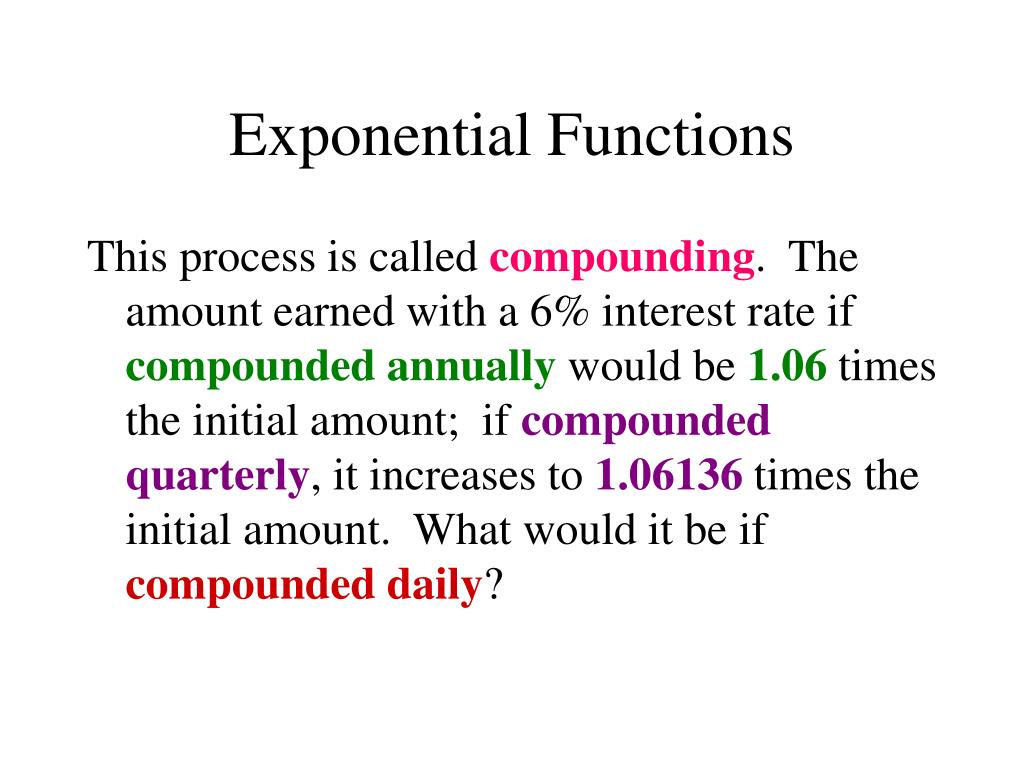 Exponential Functions

This process is called compounding. The amount earned with a 6% interest rate if compounded annually would be 1.06 times the initial amount; if compounded quarterly, it increases to 1.06136 times the initial amount. What would it be if compounded daily?